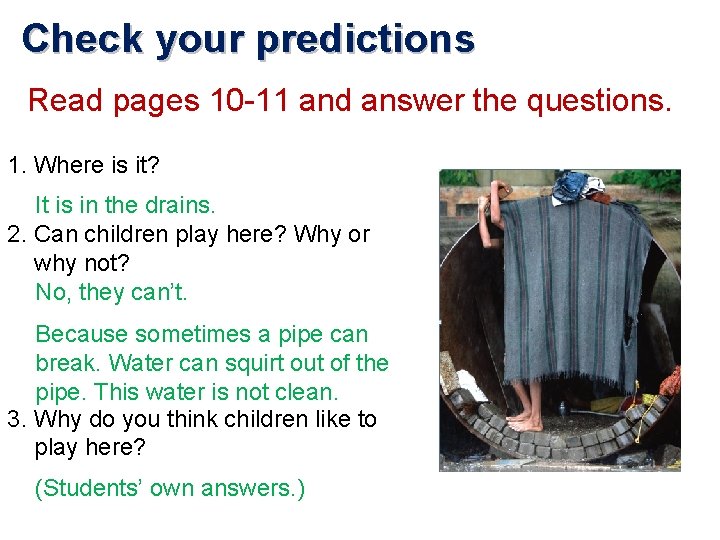 Check your predictions

Read pages 10-11 and answer the questions.

1. Where is it?

It is in the drains.

2. Can children play here? Why or why not?

No, they can't.

Because sometimes a pipe can break. Water can squirt out of the pipe. This water is not clean.

3. Why do you think children like to play here?

(Students' own answers.)